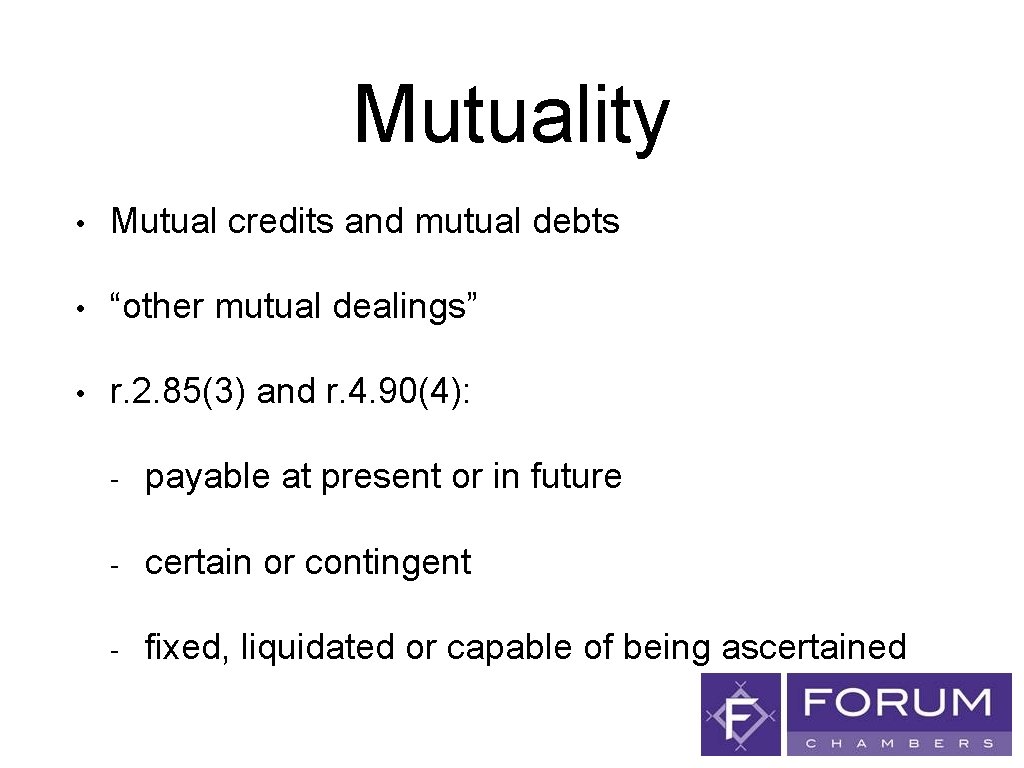 Mutuality

• Mutual credits and mutual debts

• “other mutual dealings”

• r. 2. 85(3) and r. 4. 90(4):

- payable at present or in future

- certain or contingent

- fixed, liquidated or capable of being ascertained

F FORUM CHAMBERS